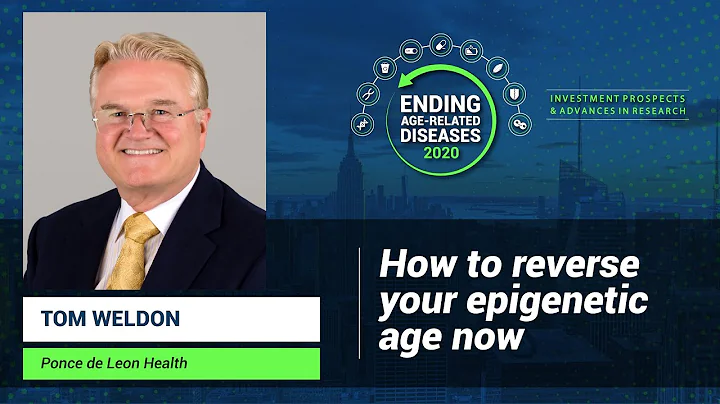 ENDING
AGE-RELATED
DISEASES
2020

INVESTMENT PROSPECTS
& ADVANCES IN RESEARCH

How to reverse your epigenetic age now

TOM WELDON

Ponce de Leon Health